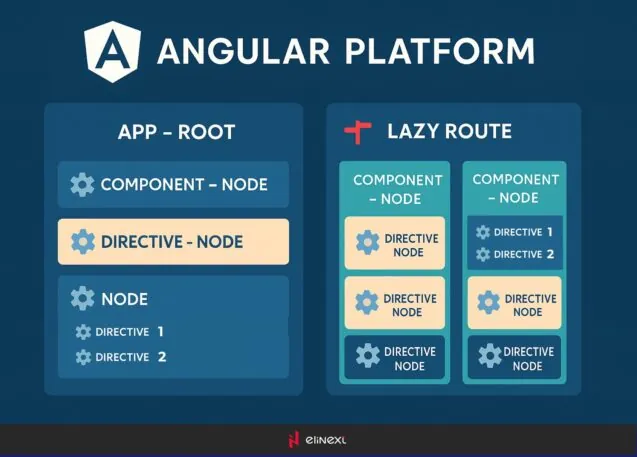 A ANGULAR PLATFORM

APP – ROOT

COMPONENT – NODE

DIRECTIVE – NODE

NODE

DIRECTIVE 1

DIRECTIVE 2

LAZY ROUTE

COMPONENT – NODE

DIRECTIVE NODE

DIRECTIVE NODE

DIRECTIVE NODE

COMPONENT – NODE

DIRECTIVE 1

DIRECTIVE 2

DIRECTIVE NODE

DIRECTIVE NODE

elinext